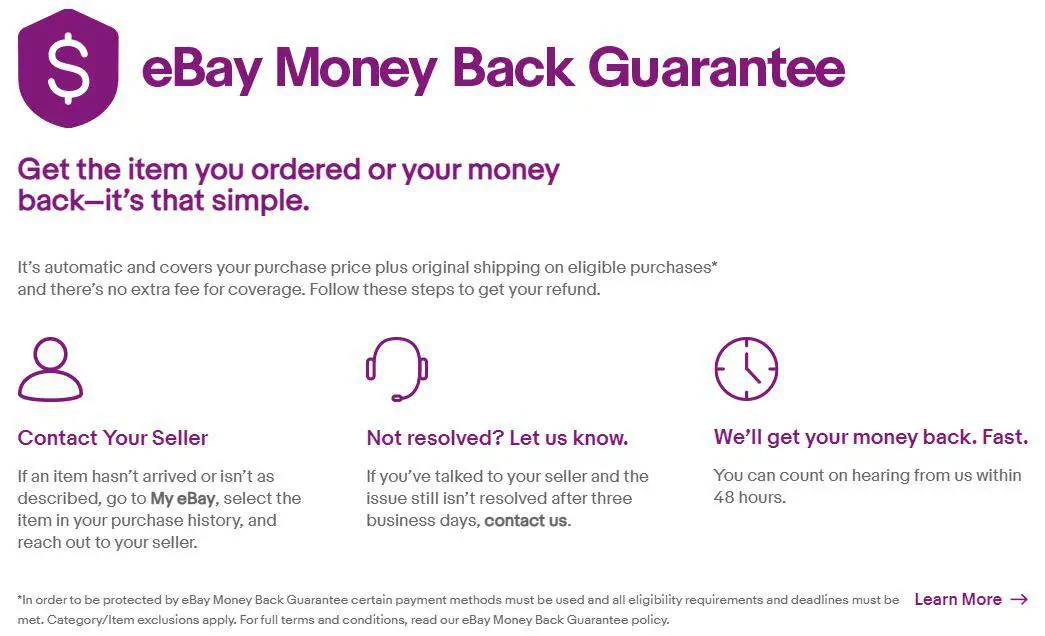 $

eBay Money Back Guarantee

Get the item you ordered or your money back—it's that simple.

It's automatic and covers your purchase price plus original shipping on eligible purchases* and there's no extra fee for coverage. Follow these steps to get your refund.

Contact Your Seller

If an item hasn't arrived or isn't as described, go to My eBay, select the item in your purchase history, and reach out to your seller.

Not resolved? Let us know.

If you've talked to your seller and the issue still isn't resolved after three business days, contact us.

We'll get your money back. Fast.

You can count on hearing from us within 48 hours.

*In order to be protected by eBay Money Back Guarantee certain payment methods must be used and all eligibility requirements and deadlines must be met. Category/Item exclusions apply. For full terms and conditions, read our eBay Money Back Guarantee policy.

Learn More →